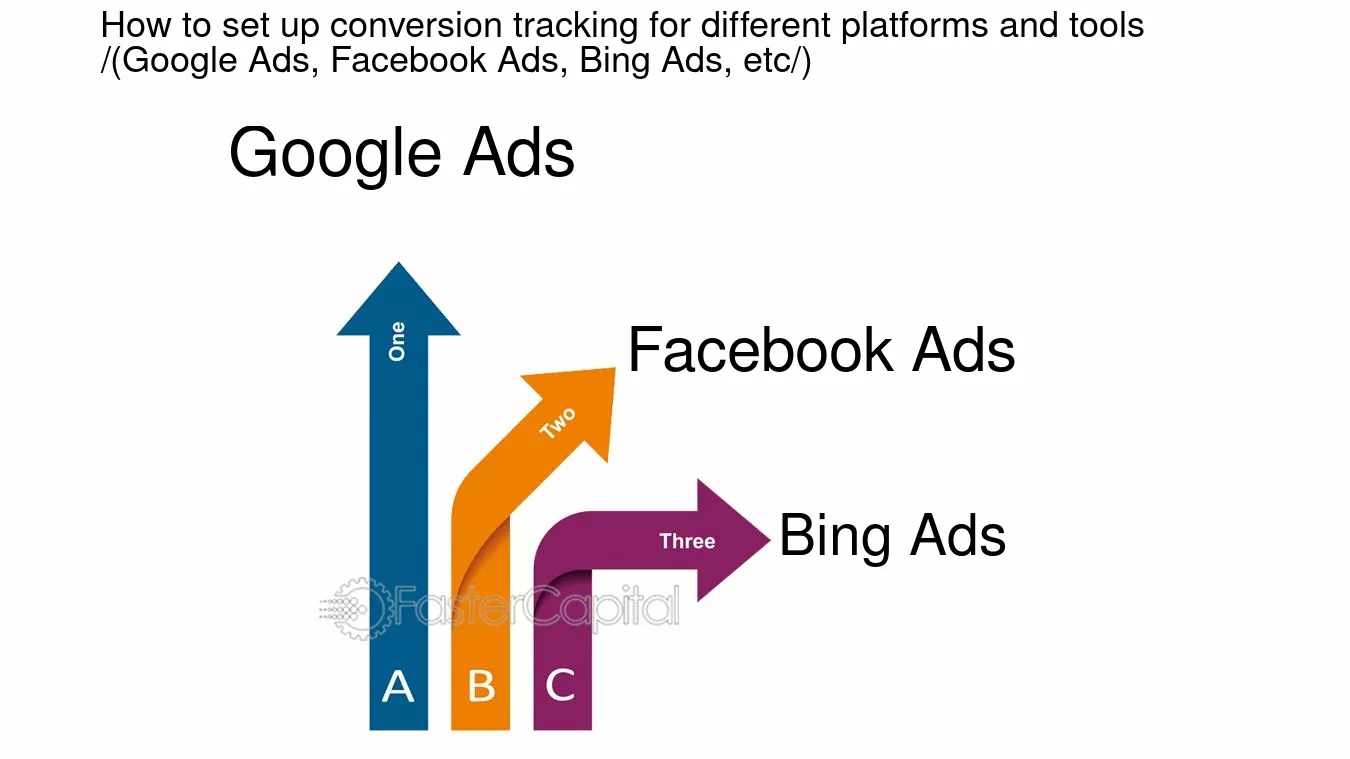 How to set up conversion tracking for different platforms and tools /(Google Ads, Facebook Ads, Bing Ads, etc/)

Google Ads

One

Facebook Ads

Two

Three

Bing Ads

FasterCapital

A B C